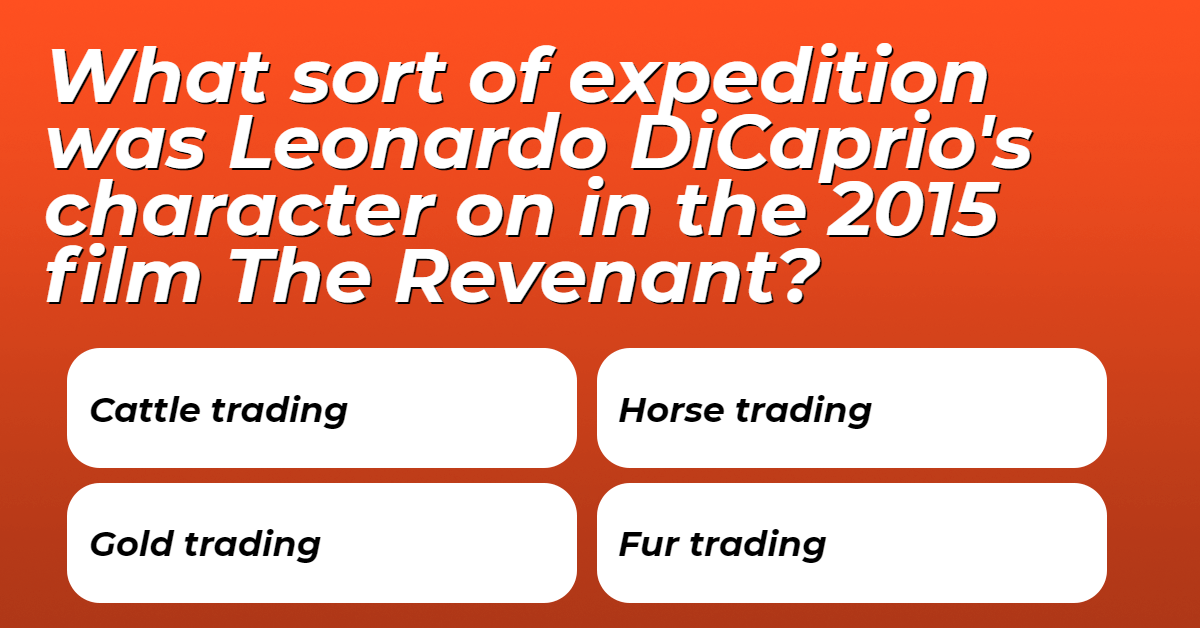 What sort of expedition was Leonardo DiCaprio's character on in the 2015 film The Revenant?

Cattle trading

Horse trading

Gold trading

Fur trading